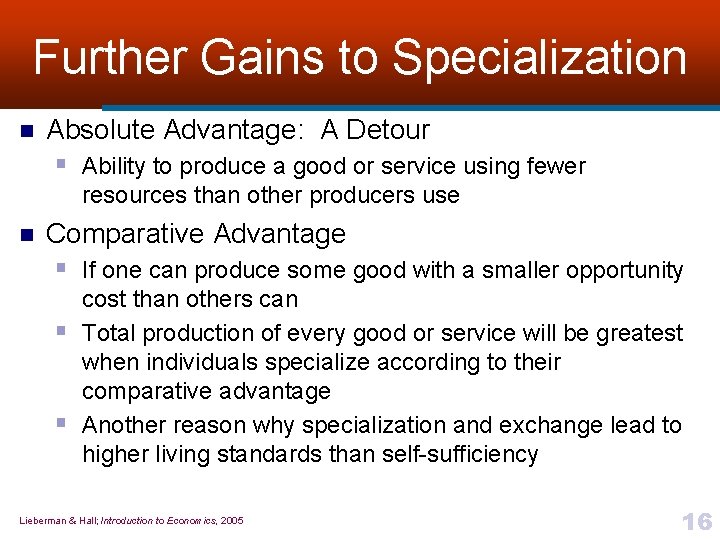 Further Gains to Specialization

Absolute Advantage: A Detour

Ability to produce a good or service using fewer resources than other producers use

Comparative Advantage

If one can produce some good with a smaller opportunity cost than others can

Total production of every good or service will be greatest when individuals specialize according to their comparative advantage

Another reason why specialization and exchange lead to higher living standards than self-sufficiency

Lieberman & Hall; Introduction to Economics, 2005

16